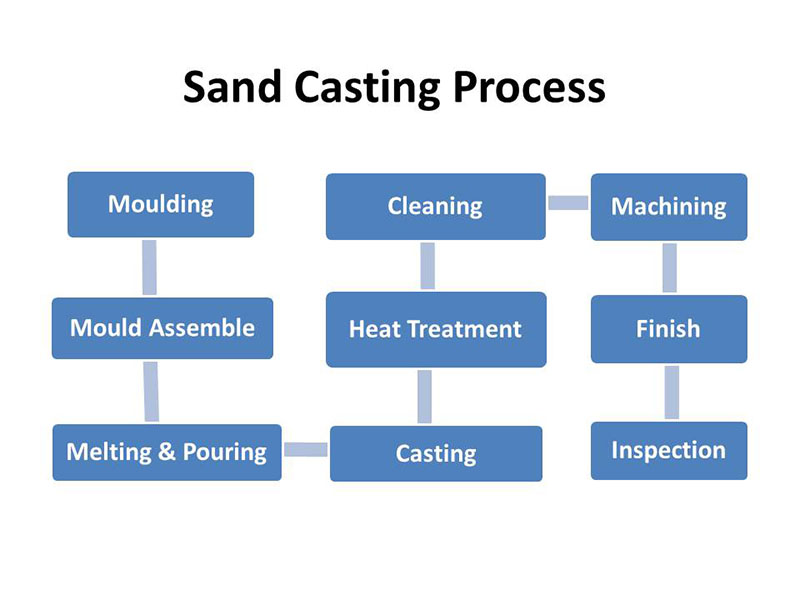 Sand Casting Process

Moulding

Mould Assemble

Melting & Pouring

Casting

Heat Treatment

Cleaning

Machining

Finish

Inspection